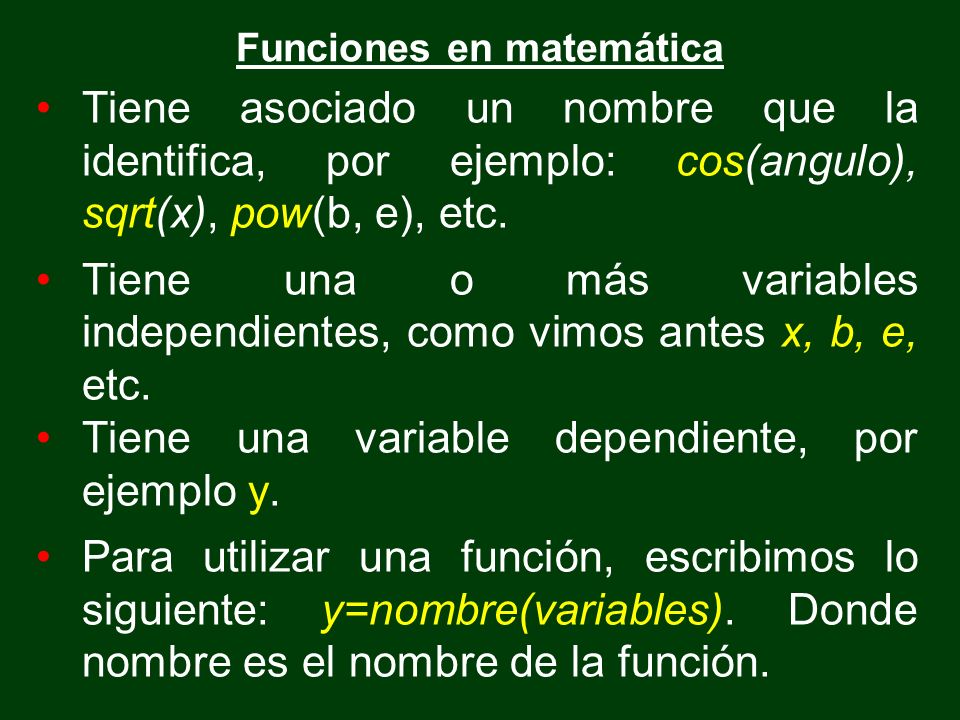 Funciones en matemática

• Tiene asociado un nombre que la identifica, por ejemplo: cos(angulo), sqrt(x), pow(b, e), etc.

• Tiene una o más variables independientes, como vimos antes x, b, e, etc.

• Tiene una variable dependiente, por ejemplo y.

• Para utilizar una función, escribimos lo siguiente: y=nombre(variables). Donde nombre es el nombre de la función.